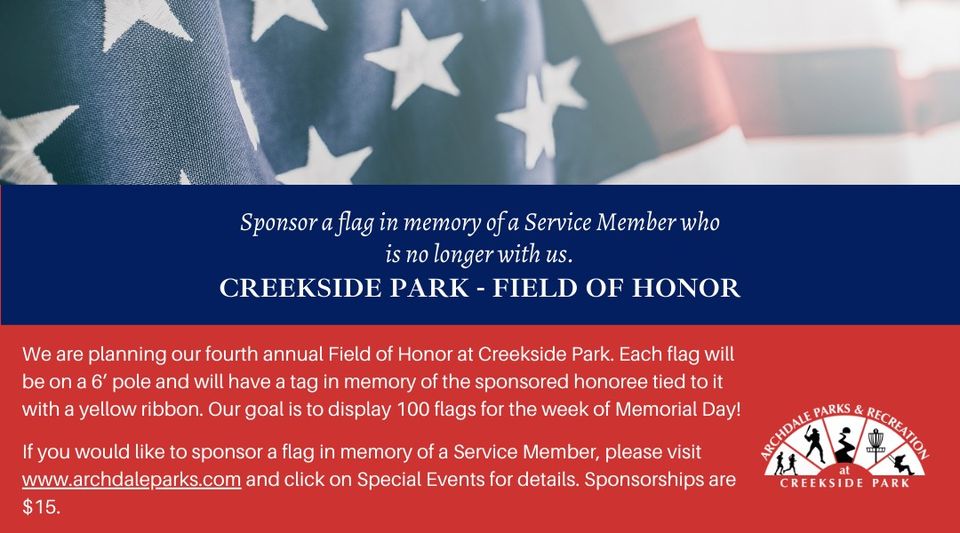 Sponsor a flag in memory of a Service Member who is no longer with us.
CREEKSIDE PARK - FIELD OF HONOR

We are planning our fourth annual Field of Honor at Creekside Park. Each flag will be on a 6' pole and will have a tag in memory of the sponsored honoree tied to it with a yellow ribbon. Our goal is to display 100 flags for the week of Memorial Day!

If you would like to sponsor a flag in memory of a Service Member, please visit www.archdaleparks.com and click on Special Events for details. Sponsorships are $15.

ARCHDALE PARKS & RECREATION
at
CREEKSIDE PARK